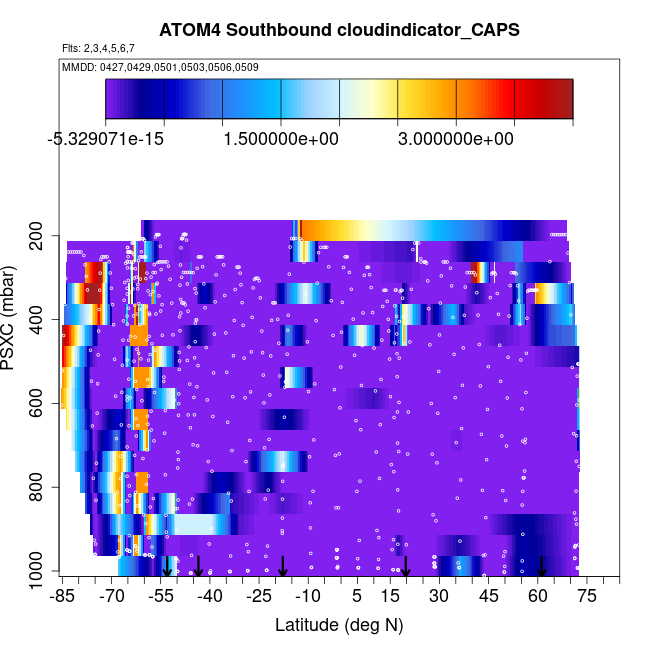 ATOM4 Southbound cloudindicator_CAPS

Flts: 2,3,4,5,6,7

MMDD: 0427,0429,0501,0503,0506,0509

-5.329071e-15
1.500000e+00
3.000000e+00

PSXC (mbar)

200
400
600
800
1000

-85
-70
-55
-40
-25
-10
5
15
30
45
60
75

Latitude (deg N)